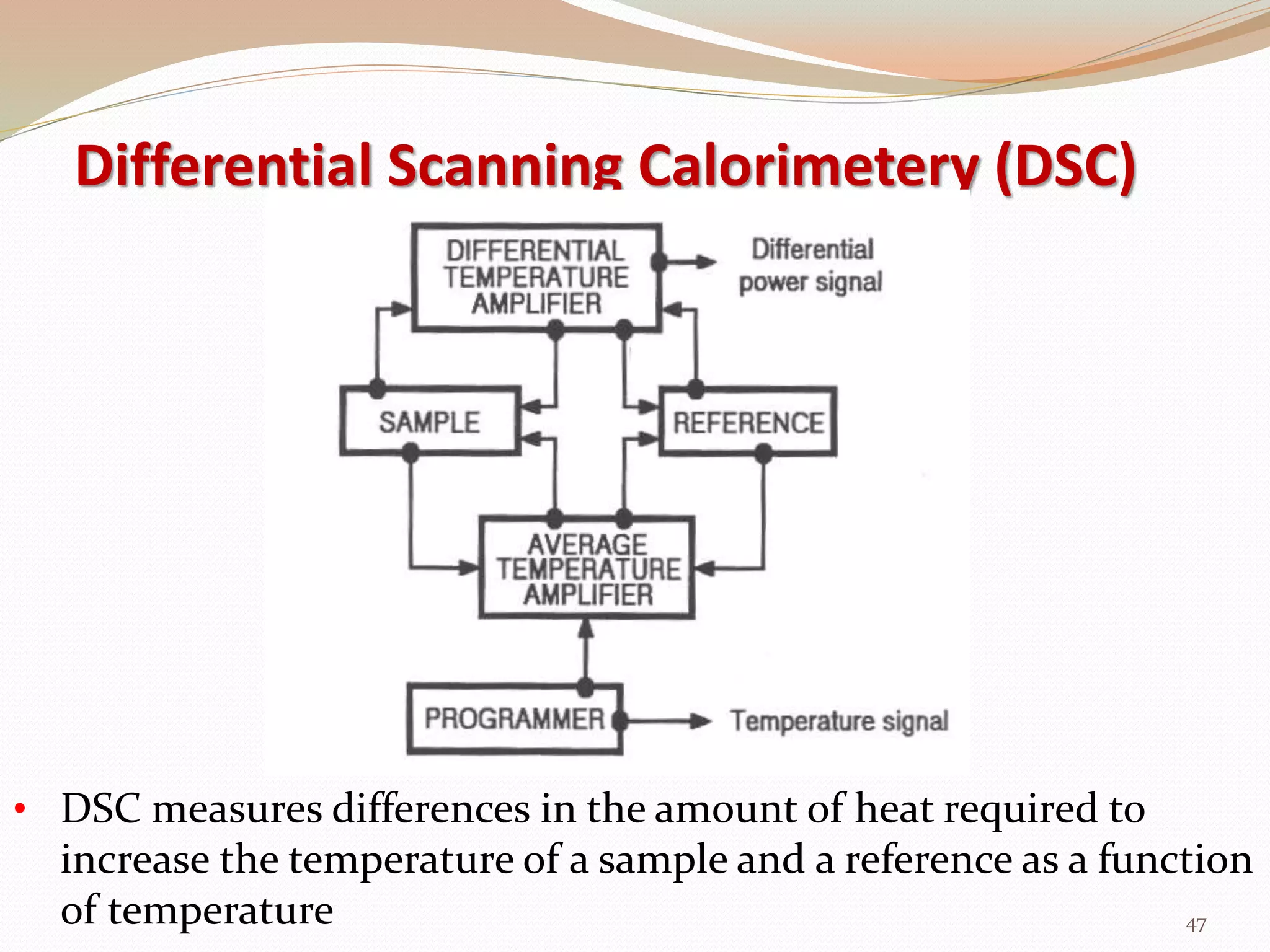 Differential Scanning Calorimetery (DSC)

DIFFERENTIAL TEMPERATURE AMPLIFIER

Differential power signal

SAMPLE

REFERENCE

AVERAGE TEMPERATURE AMPLIFIER

PROGRAMMER

Temperature signal

• DSC measures differences in the amount of heat required to increase the temperature of a sample and a reference as a function of temperature

47